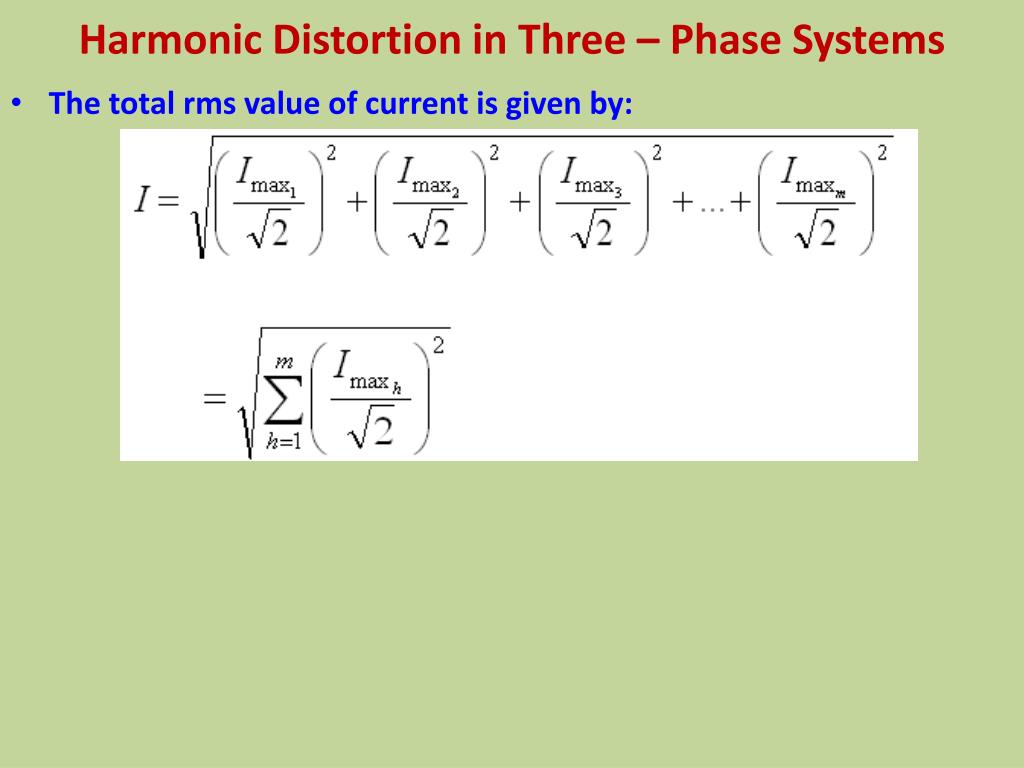 Harmonic Distortion in Three – Phase Systems

• The total rms value of current is given by:

$I = \sqrt{\left(\frac{I_{\max_1}}{\sqrt{2}}\right)^2 + \left(\frac{I_{\max_2}}{\sqrt{2}}\right)^2 + \left(\frac{I_{\max_3}}{\sqrt{2}}\right)^2 + \ldots + \left(\frac{I_{\max_m}}{\sqrt{2}}\right)^2}$

$= \sqrt{\sum_{h=1}^{m} \left(\frac{I_{\max_h}}{\sqrt{2}}\right)^2}$